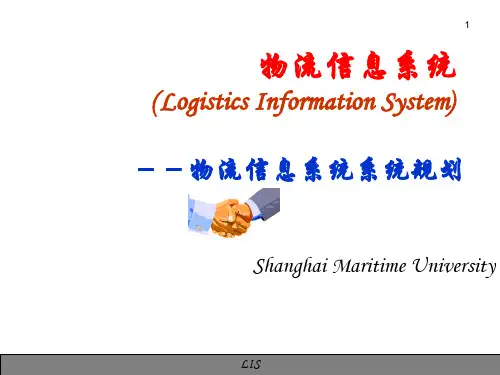 1

物流信息系统
(Logistics Information System)

——物流信息系统系统规划

Shanghai Maritime University

LIS